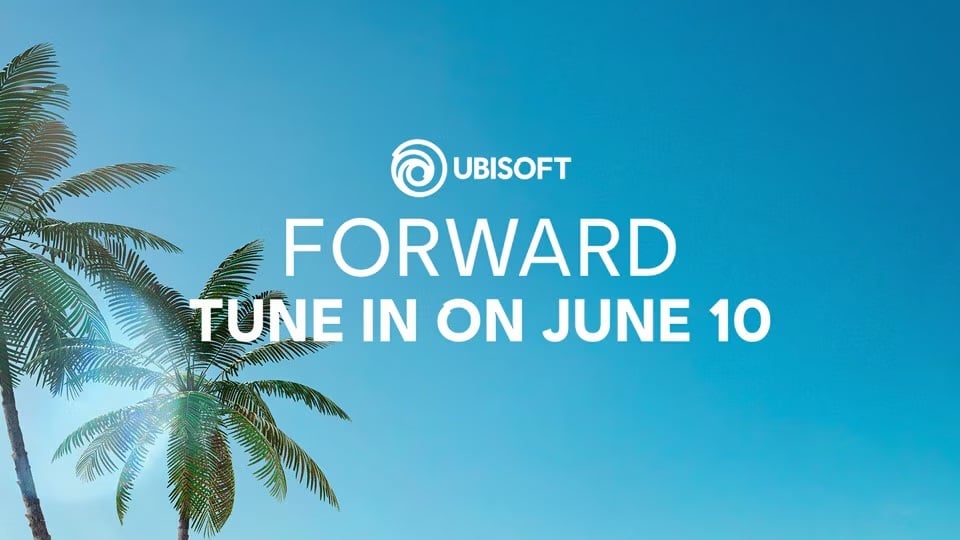 UBISOFT
FORWARD
TUNE IN ON JUNE 10